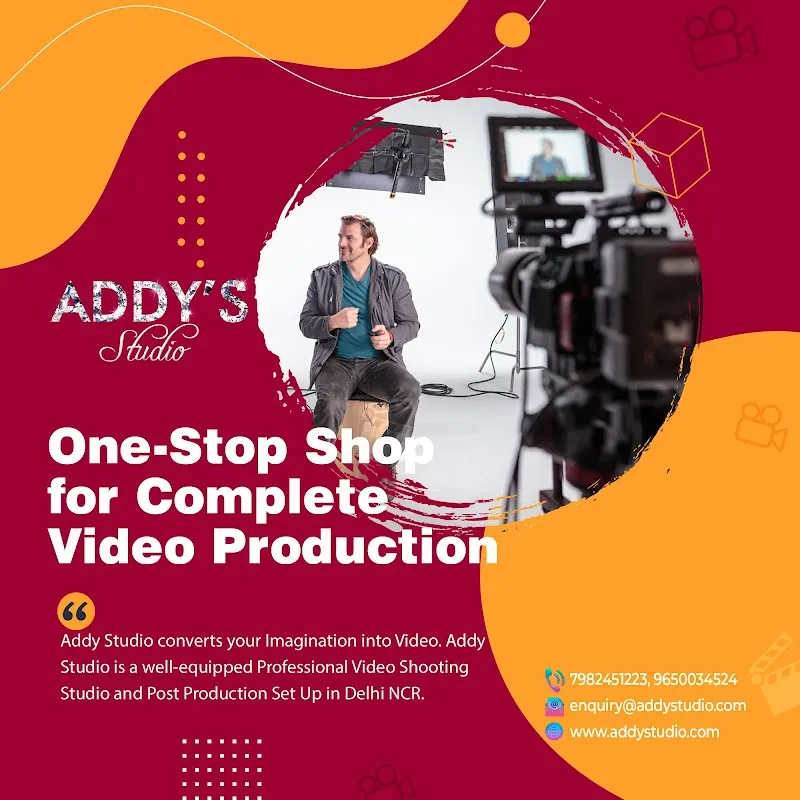 ADDY'S
Studio

One-Stop Shop for Complete Video Production

Addy Studio converts your Imagination into Video. Addy Studio is a well-equipped Professional Video Shooting Studio and Post Production Set Up in Delhi NCR.

7982451223, 9650034524
enquiry@addystudio.com
www.addystudio.com